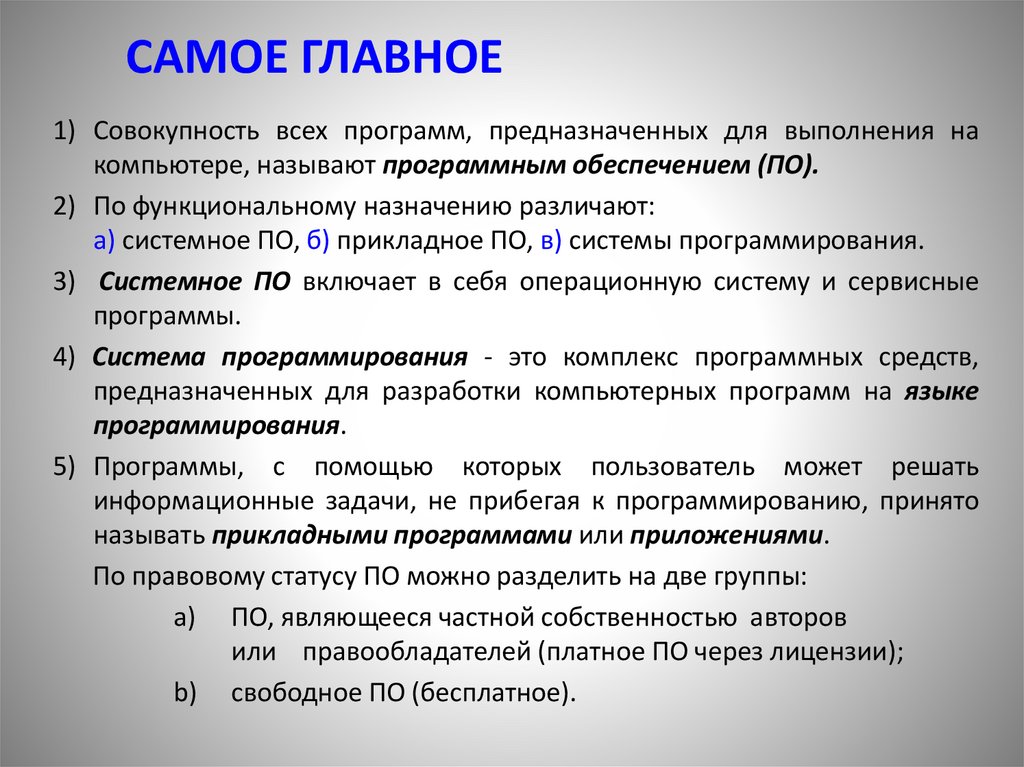 САМОЕ ГЛАВНОЕ

1) Совокупность всех программ, предназначенных для выполнения на компьютере, называют программным обеспечением (ПО).

2) По функциональному назначению различают:
а) системное ПО, б) прикладное ПО, в) системы программирования.

3) Системное ПО включает в себя операционную систему и сервисные программы.

4) Система программирования - это комплекс программных средств, предназначенных для разработки компьютерных программ на языке программирования.

5) Программы, с помощью которых пользователь может решать информационные задачи, не прибегая к программированию, принято называть прикладными программами или приложениями.

По правовому статусу ПО можно разделить на две группы:

a) ПО, являющееся частной собственностью авторов или правообладателей (платное ПО через лицензии);

b) свободное ПО (бесплатное).